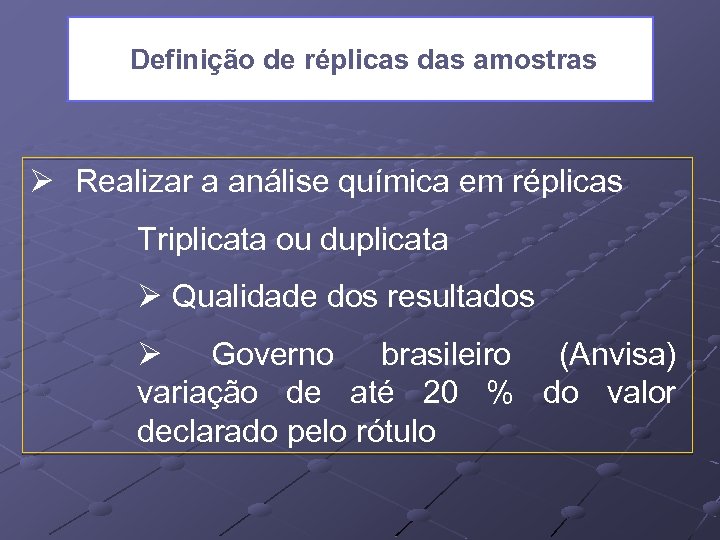 Definição de réplicas das amostras

➢ Realizar a análise química em réplicas

Triplicata ou duplicata

➢ Qualidade dos resultados

➢ Governo brasileiro (Anvisa) variação de até 20 % do valor declarado pelo rótulo